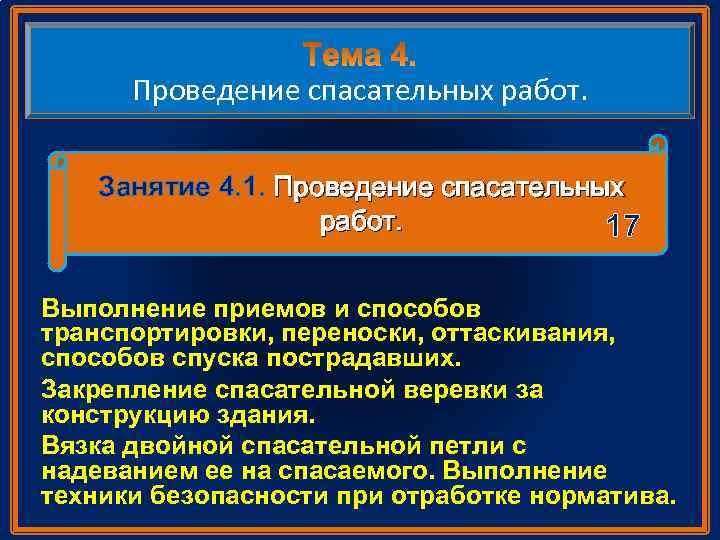 Тема 4.
Проведение спасательных работ.

Занятие 4.1. Проведение спасательных работ.

17

Выполнение приемов и способов транспортировки, переноски, оттаскивания, способов спуска пострадавших.

Закрепление спасательной веревки за конструкцию здания.

Вязка двойной спасательной петли с надеванием ее на спасаемого. Выполнение техники безопасности при отработке норматива.